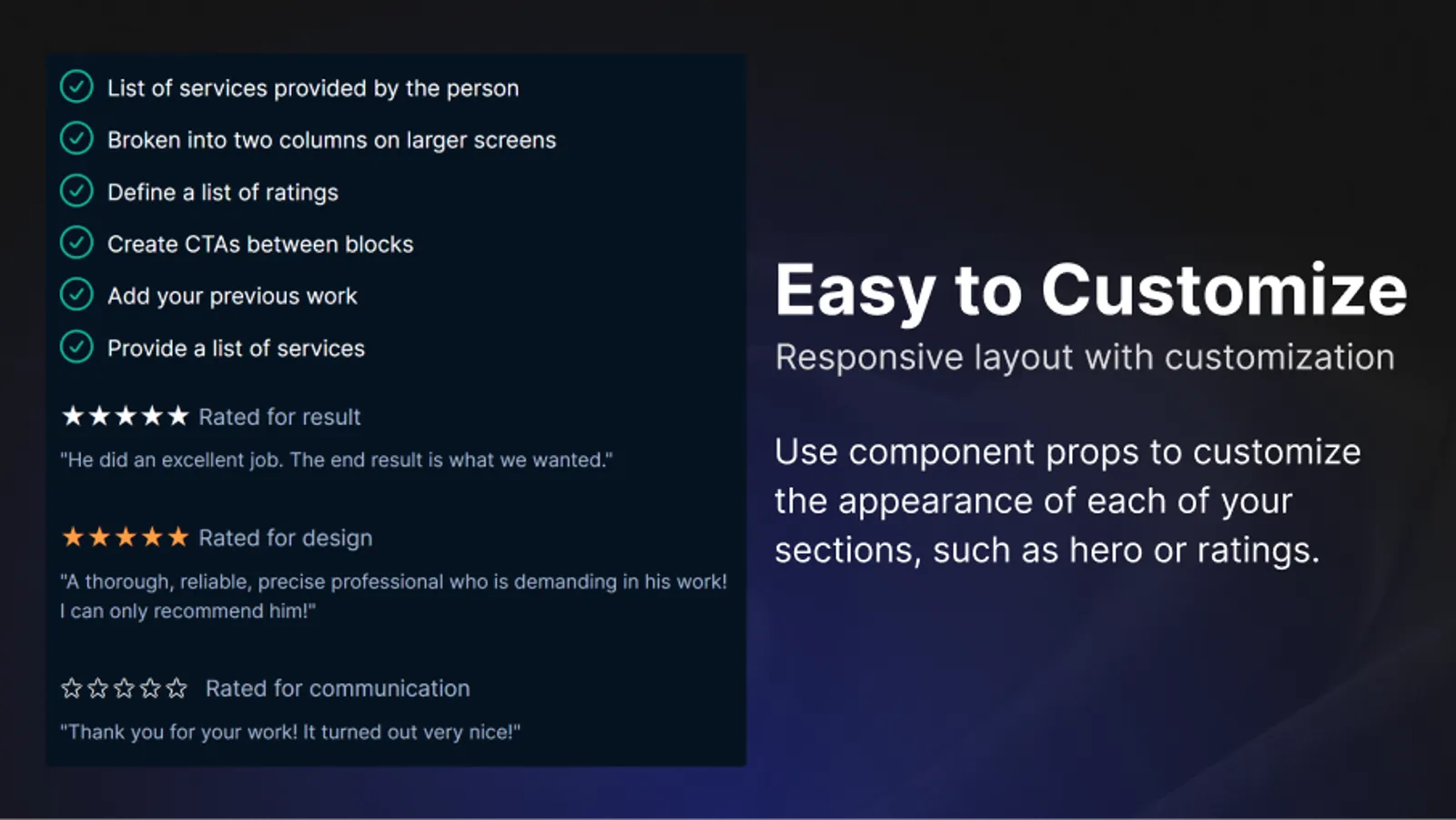 List of services provided by the person

Broken into two columns on larger screens

Define a list of ratings

Create CTAs between blocks

Add your previous work

Provide a list of services

★★★★★ Rated for result

"He did an excellent job. The end result is what we wanted."

★★★★★ Rated for design

"A thorough, reliable, precise professional who is demanding in his work! I can only recommend him!"

☆☆☆☆☆ Rated for communication

"Thank you for your work! It turned out very nice!"

Easy to Customize

Responsive layout with customization

Use component props to customize the appearance of each of your sections, such as hero or ratings.